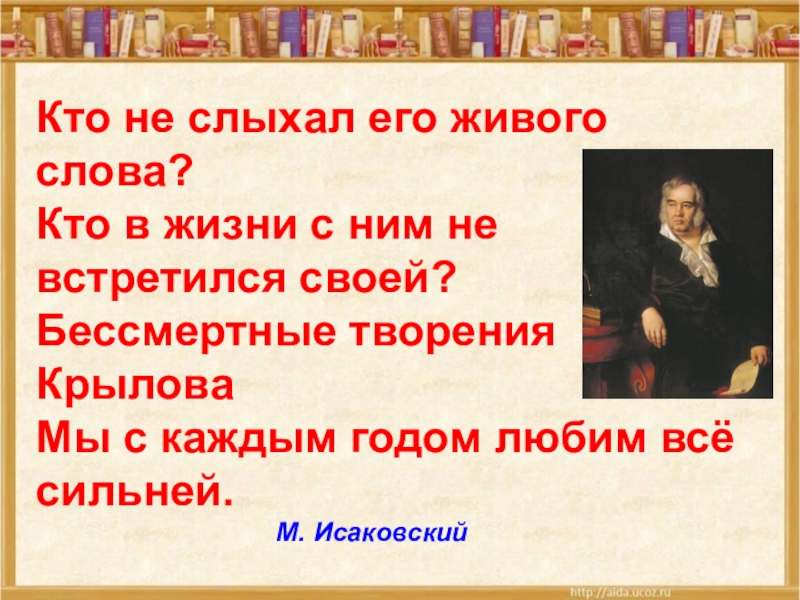 Кто не слыхал его живого слова?
Кто в жизни с ним не встретился своей?
Бессмертные творения Крылова
Мы с каждым годом любим всё сильней.

М. Исаковский

http://aida.ucoz.ru